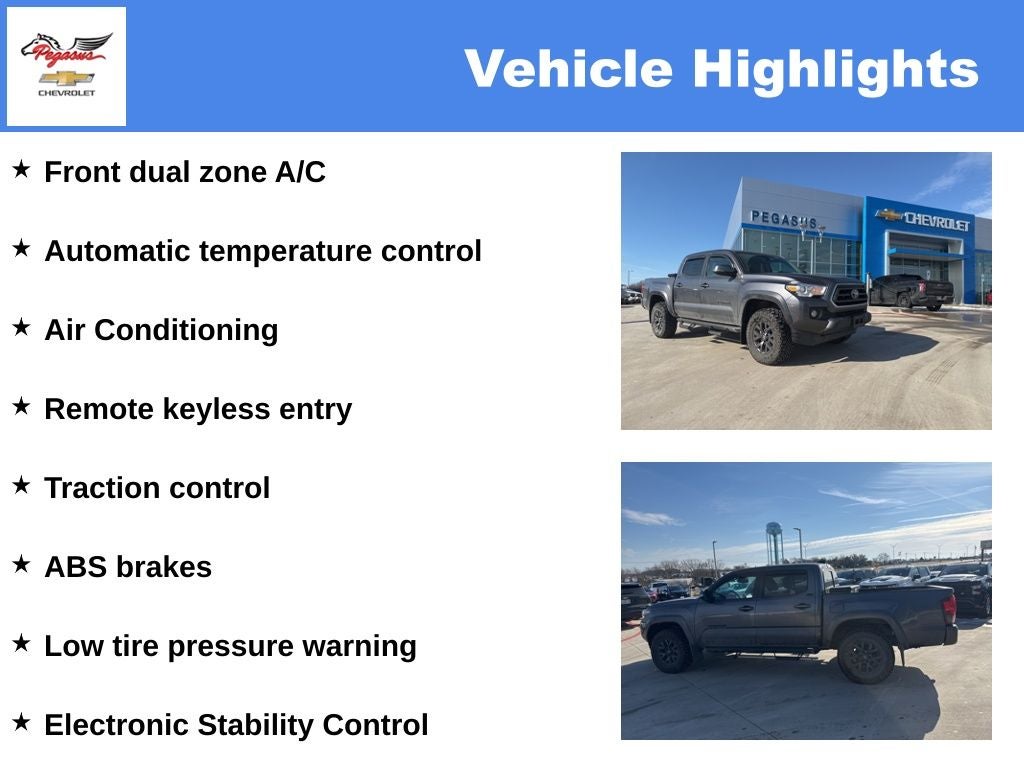 Pegasus
CHEVROLET

Vehicle Highlights

★ Front dual zone A/C

★ Automatic temperature control

★ Air Conditioning

★ Remote keyless entry

★ Traction control

★ ABS brakes

★ Low tire pressure warning

★ Electronic Stability Control

PEGASUS
CHEVROLET